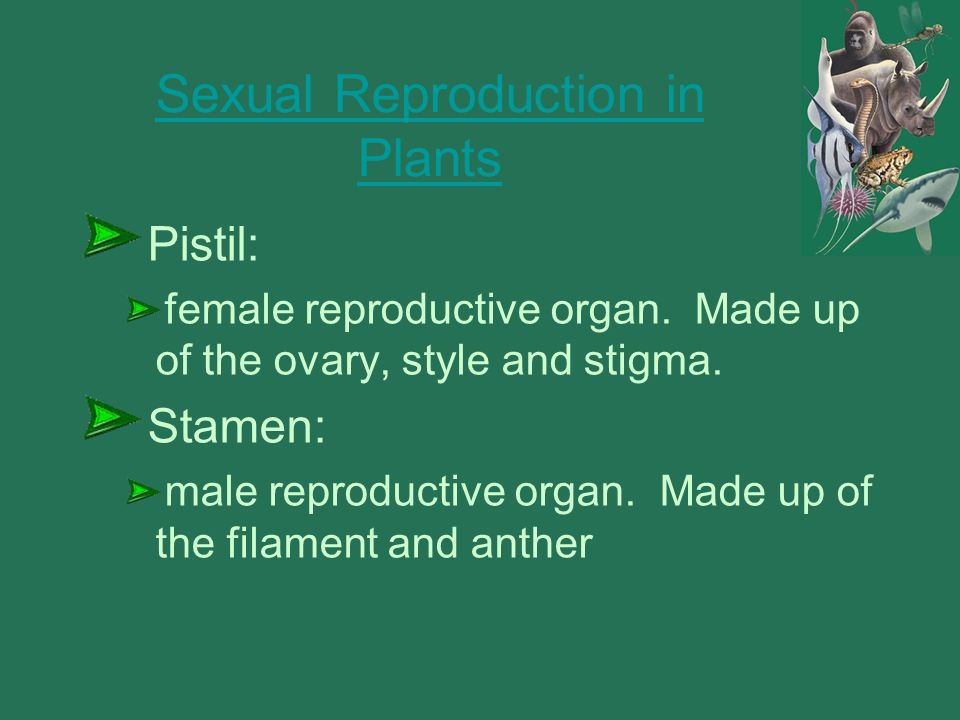 Sexual Reproduction in Plants

Pistil:

female reproductive organ. Made up of the ovary, style and stigma.

Stamen:

male reproductive organ. Made up of the filament and anther